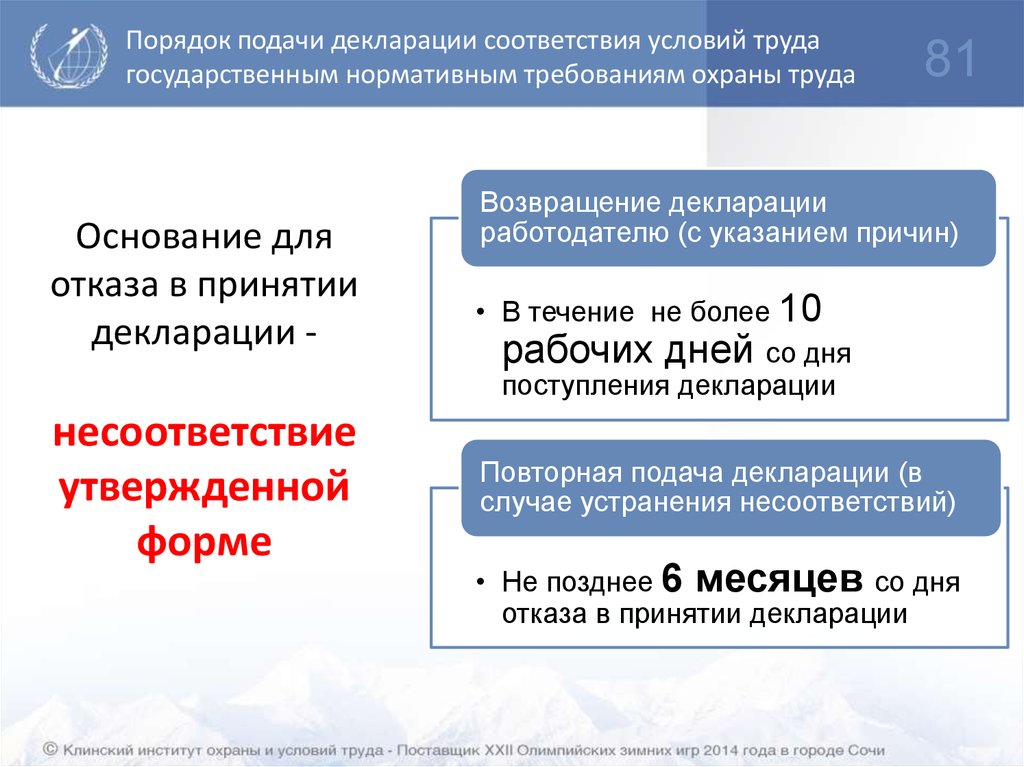 Порядок подачи декларации соответствия условий труда государственным нормативным требованиям охраны труда

81

Основание для отказа в принятии декларации -

несоответствие утвержденной форме

Возвращение декларации работодателю (с указанием причин)

• В течение не более 10 рабочих дней со дня поступления декларации

Повторная подача декларации (в случае устранения несоответствий)

• Не позднее 6 месяцев со дня отказа в принятии декларации

© Клинский институт охраны и условий труда - Поставщик XXII Олимпийских зимних игр 2014 года в городе Сочи